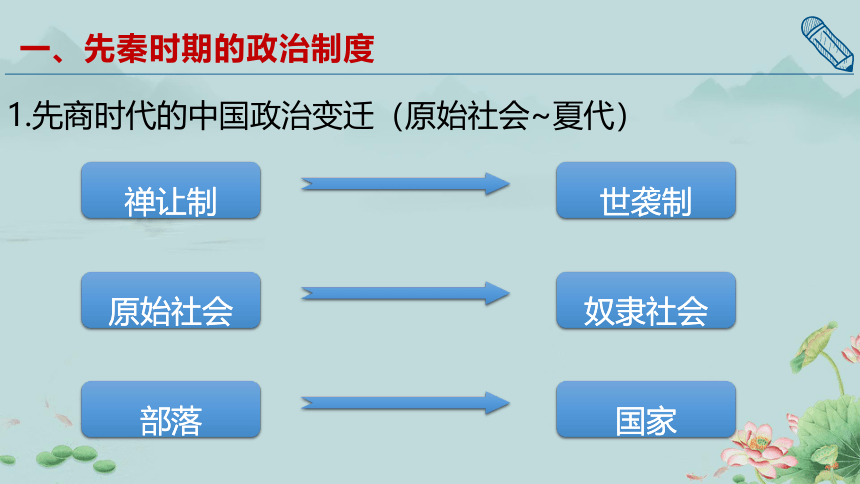 一、先秦时期的政治制度

1.先商时代的中国政治变迁（原始社会~夏代）

禅让制

世袭制

原始社会

奴隶社会

部落

国家